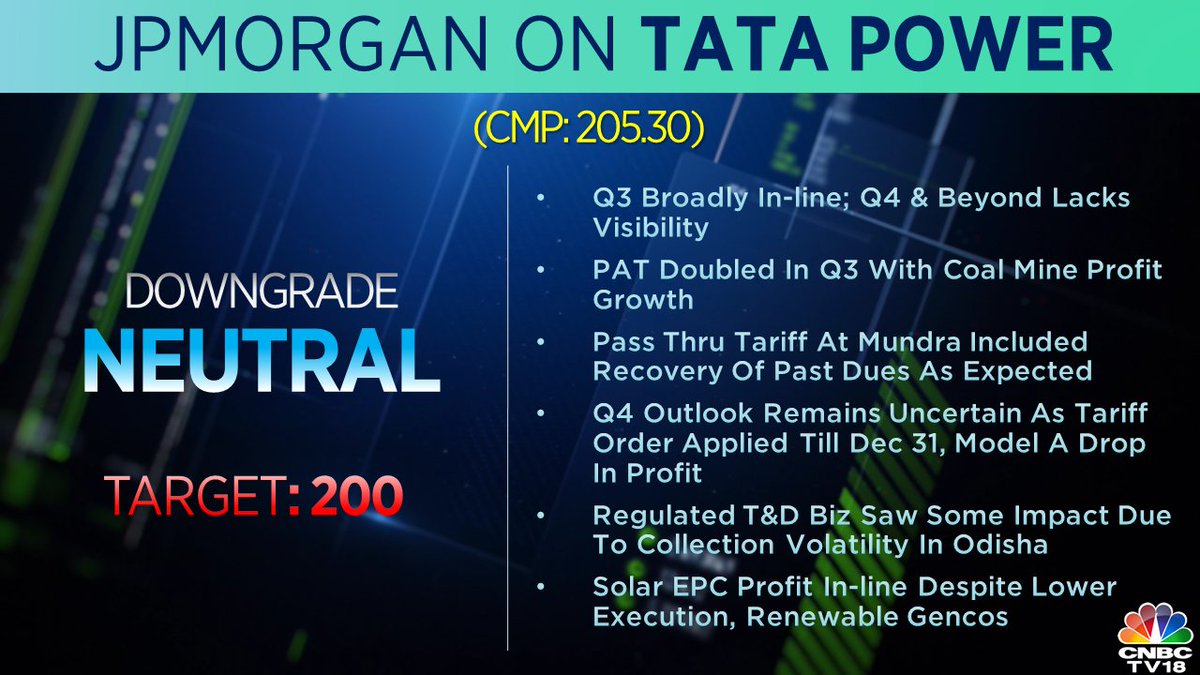 JPMORGAN ON TATA POWER

(CMP: 205.30)

DOWNGRADE
NEUTRAL

TARGET: 200

• Q3 Broadly In-line; Q4 & Beyond Lacks Visibility
• PAT Doubled In Q3 With Coal Mine Profit Growth
• Pass Thru Tariff At Mundra Included Recovery Of Past Dues As Expected
• Q4 Outlook Remains Uncertain As Tariff Order Applied Till Dec 31, Model A Drop In Profit
• Regulated T&D Biz Saw Some Impact Due To Collection Volatility In Odisha
• Solar EPC Profit In-line Despite Lower Execution, Renewable Gencos

CNBC TV18